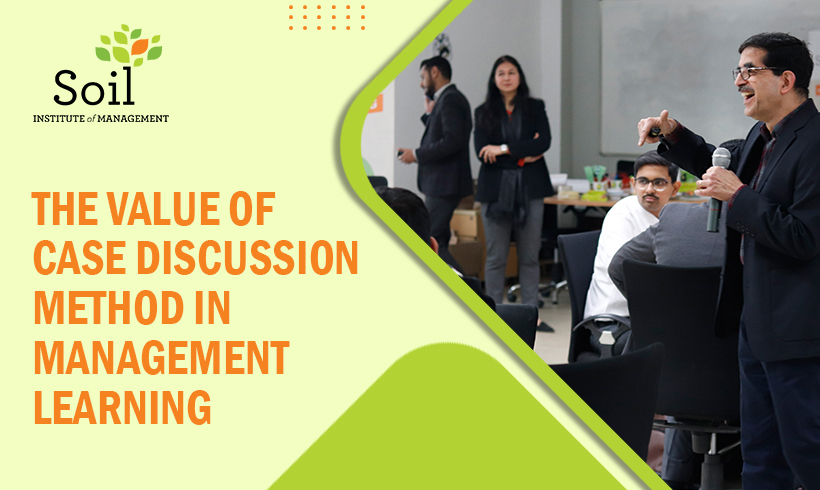 Soil
INSTITUTE of MANAGEMENT

THE VALUE OF CASE DISCUSSION METHOD IN MANAGEMENT LEARNING